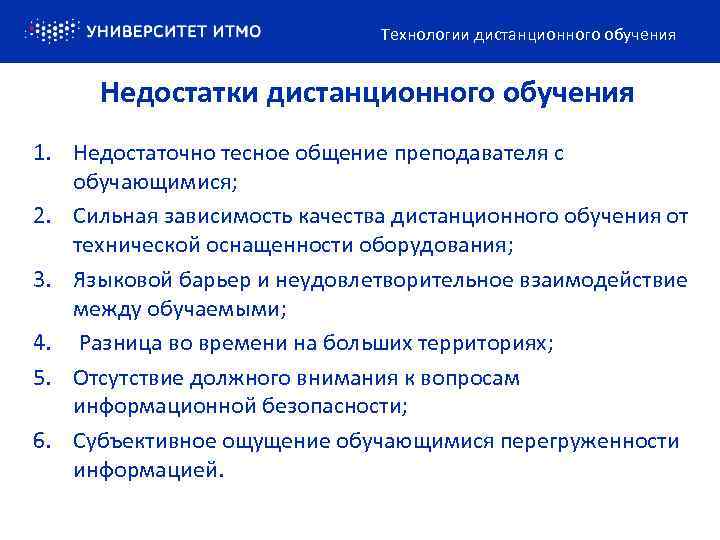 УНИВЕРСИТЕТ ИТМО

Технологии дистанционного обучения

Недостатки дистанционного обучения

1. Недостаточно тесное общение преподавателя с обучающимися;
2. Сильная зависимость качества дистанционного обучения от технической оснащенности оборудования;
3. Языковой барьер и неудовлетворительное взаимодействие между обучаемыми;
4. Разница во времени на больших территориях;
5. Отсутствие должного внимания к вопросам информационной безопасности;
6. Субъективное ощущение обучающимися перегруженности информацией.